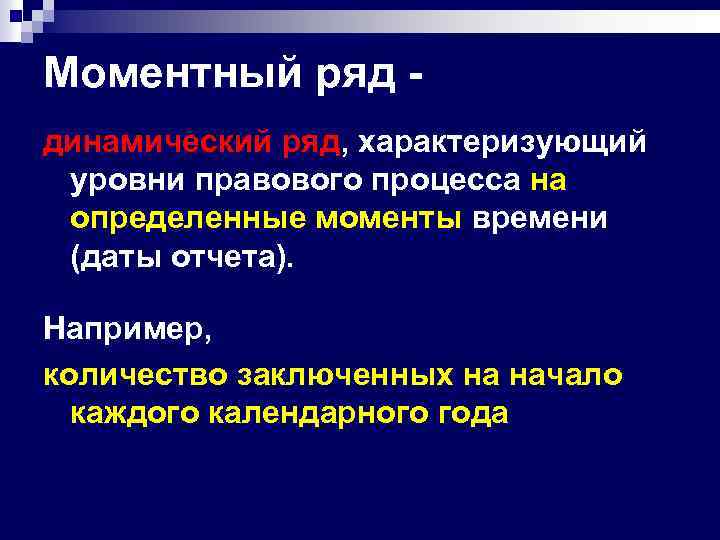 Моментный ряд -

динамический ряд, характеризующий уровни правового процесса на определенные моменты времени (даты отчета).

Например,

количество заключенных на начало каждого календарного года